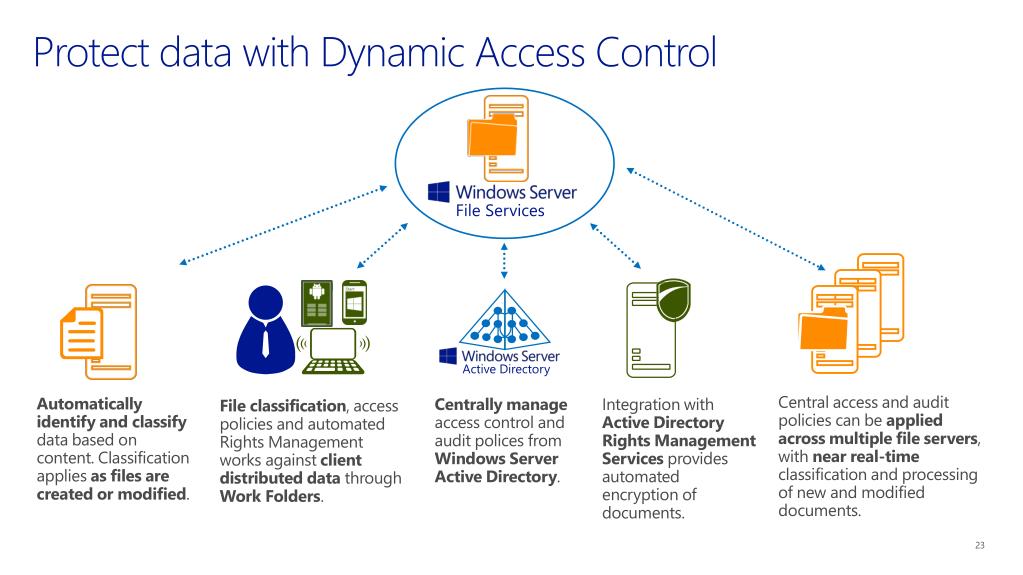 Protect data with Dynamic Access Control

Windows Server
File Services

Windows Server
Active Directory

Automatically identify and classify data based on content. Classification applies as files are created or modified.

File classification, access policies and automated Rights Management works against client distributed data through Work Folders.

Centrally manage access control and audit polices from Windows Server Active Directory.

Integration with Active Directory Rights Management Services provides automated encryption of documents.

Central access and audit policies can be applied across multiple file servers, with near real-time classification and processing of new and modified documents.

23